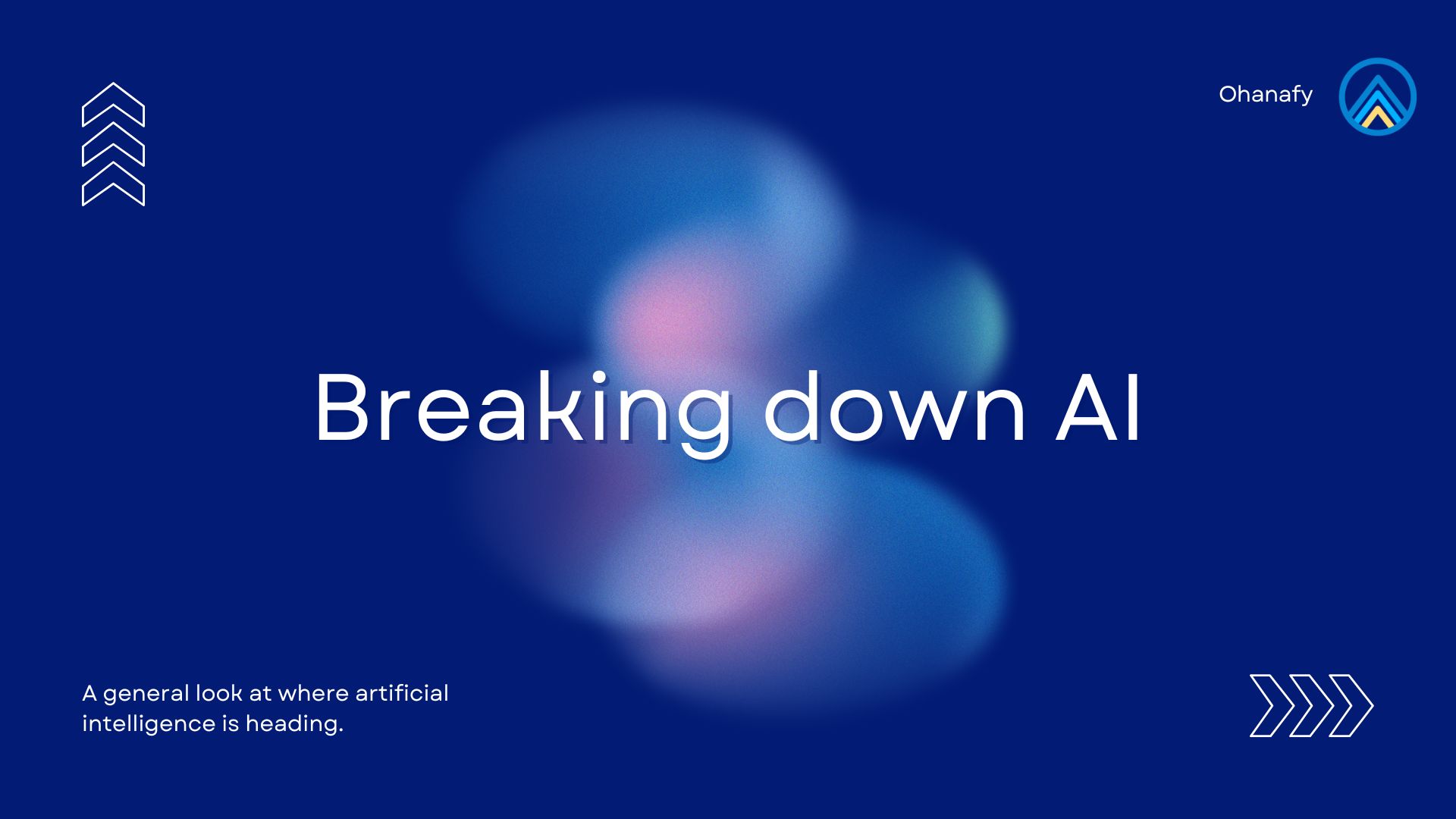 Ohanafy

Breaking down AI

A general look at where artificial intelligence is heading.